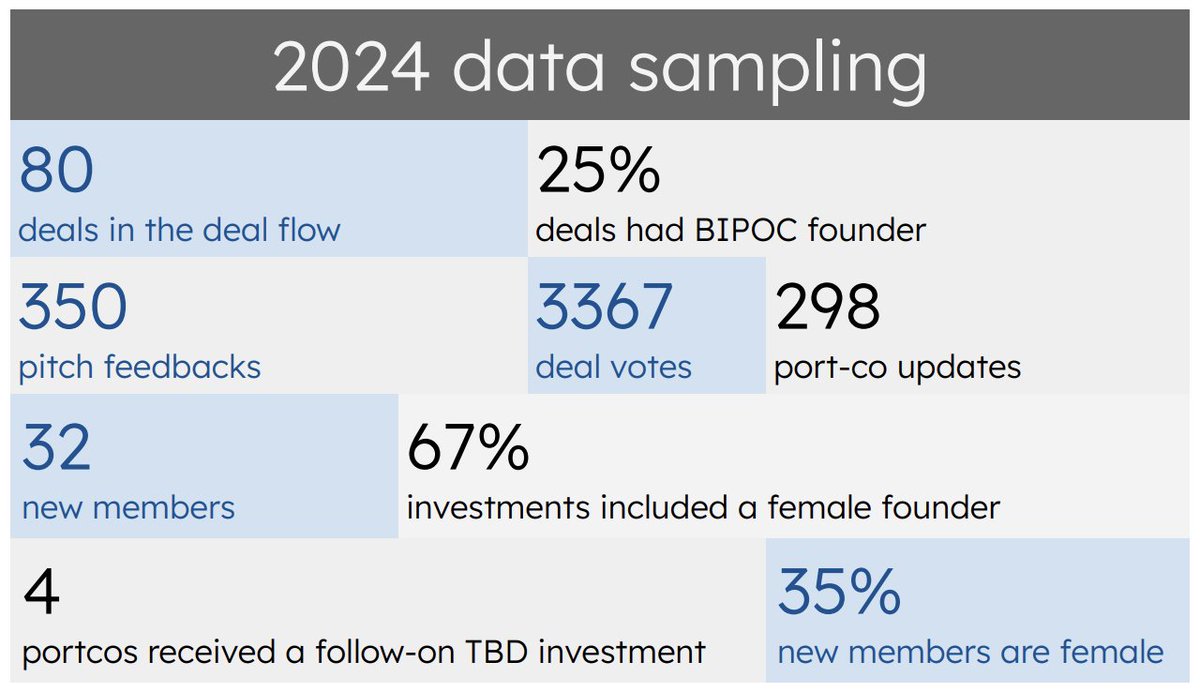 2024 data sampling

80
deals in the deal flow

25%
deals had BIPOC founder

350
pitch feedbacks

3367
deal votes

298
port-co updates

32
new members

67%
investments included a female founder

4
portcos received a follow-on TBD investment

35%
new members are female